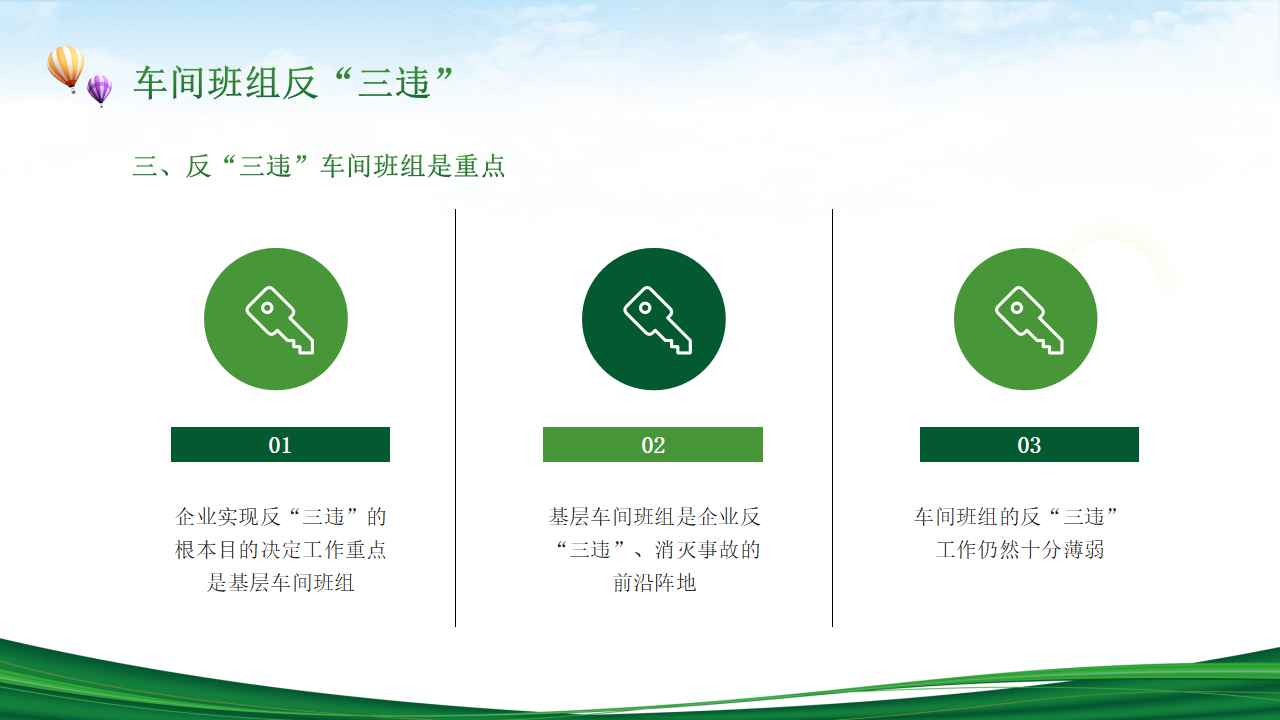 车间班组反“三违”

三、反“三违”车间班组是重点

01

企业实现反“三违”的根本目的决定工作重点是基层车间班组

02

基层车间班组是企业反“三违”、消灭事故的前沿阵地

03

车间班组的反“三违”工作仍然十分薄弱